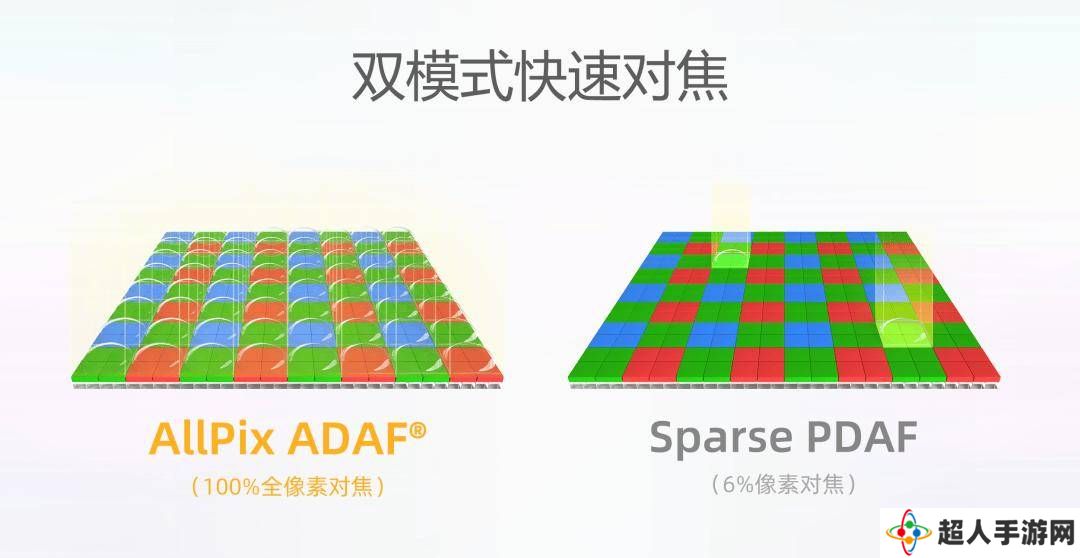 双模式快速对焦

AllPix ADAF®
（100%全像素对焦）

Sparse PDAF
（6%像素对焦）

超人手游网